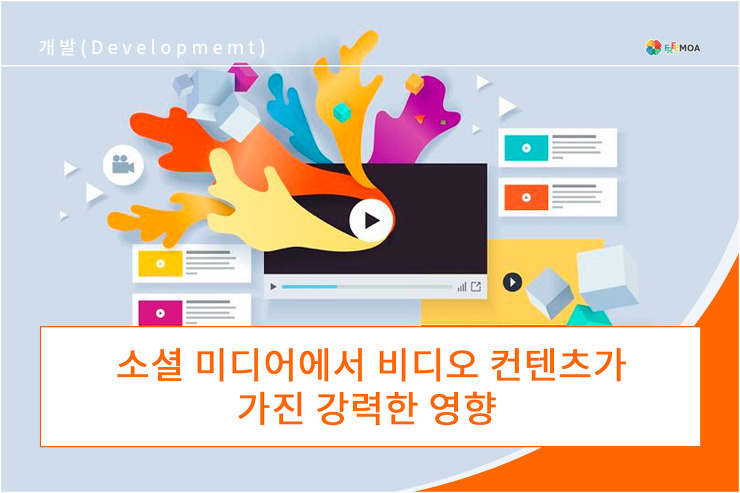 개발(Developmemt)

FREEMOA

소셜 미디어에서 비디오 컨텐츠가 가진 강력한 영향